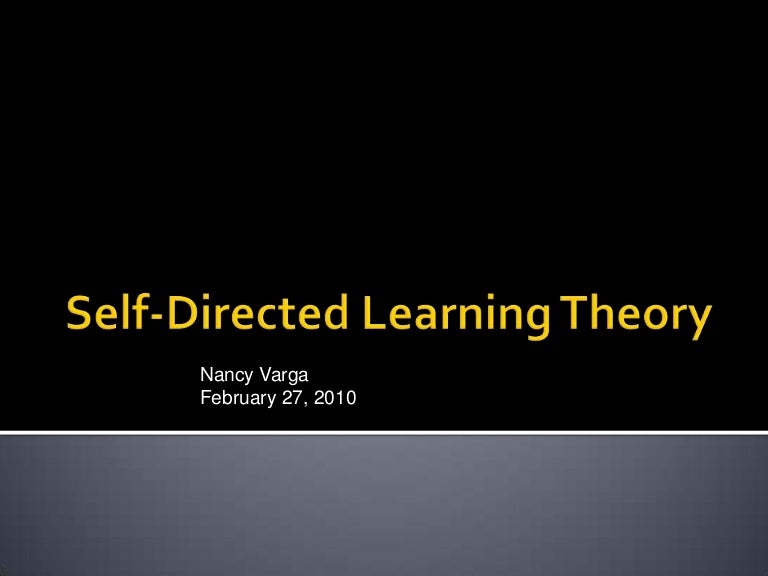 Self-Directed Learning Theory

Nancy Varga
February 27, 2010